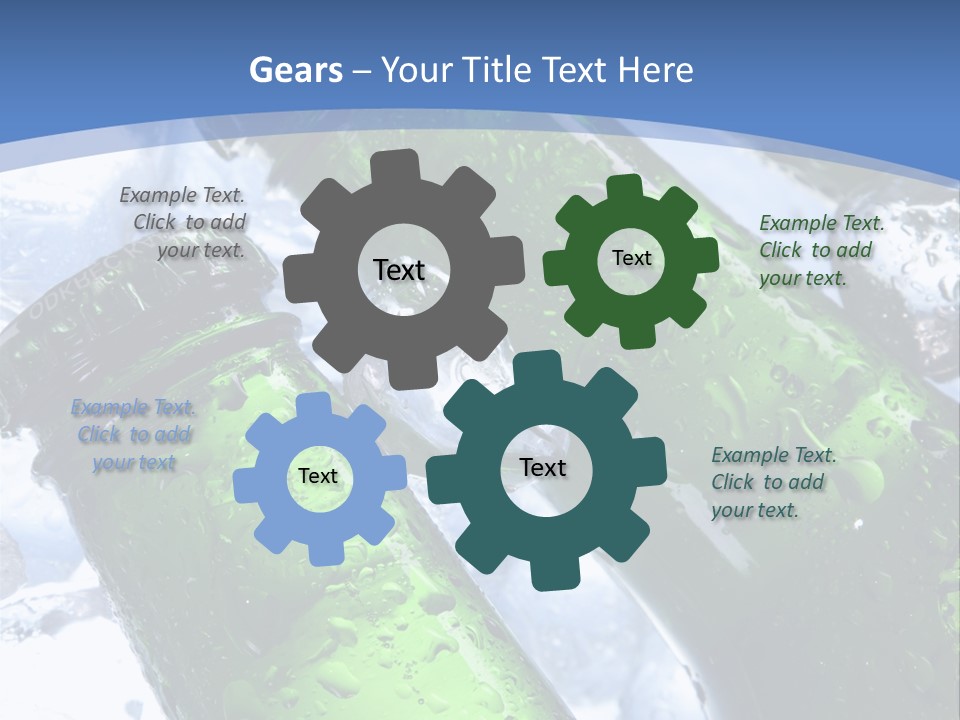 Gears – Your Title Text Here

Example Text. Click to add your text.

Text

Text

Example Text. Click to add your text.

Example Text. Click to add your text

Text

Text

Example Text. Click to add your text.